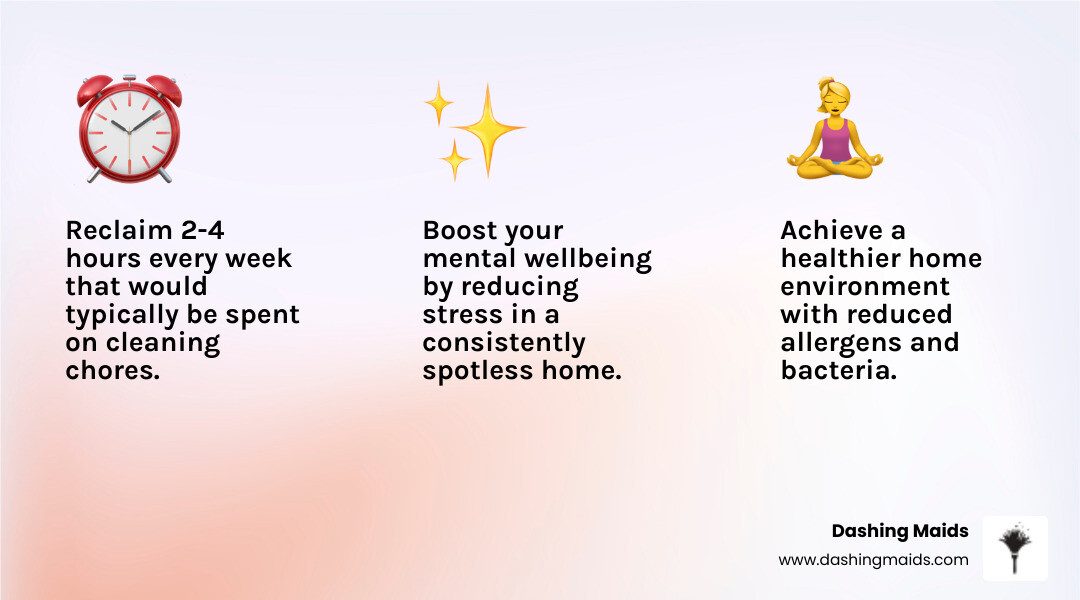 Reclaim 2-4 hours every week that would typically be spent on cleaning chores.

Boost your mental wellbeing by reducing stress in a consistently spotless home.

Achieve a healthier home environment with reduced allergens and bacteria.

Dashing Maids
www.dashingmaids.com